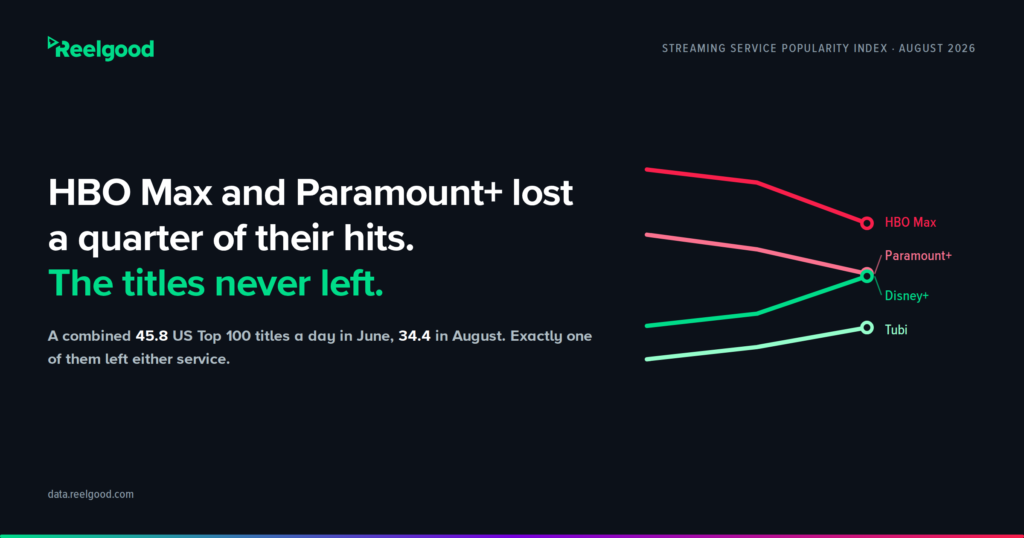 Reelgood

STREAMING SERVICE POPULARITY INDEX · AUGUST 2026

HBO Max and Paramount+ lost a quarter of their hits.
The titles never left.

A combined 45.8 US Top 100 titles a day in June, 34.4 in August. Exactly one of them left either service.

HBO Max
Paramount+
Disney+
Tubi

data.reelgood.com